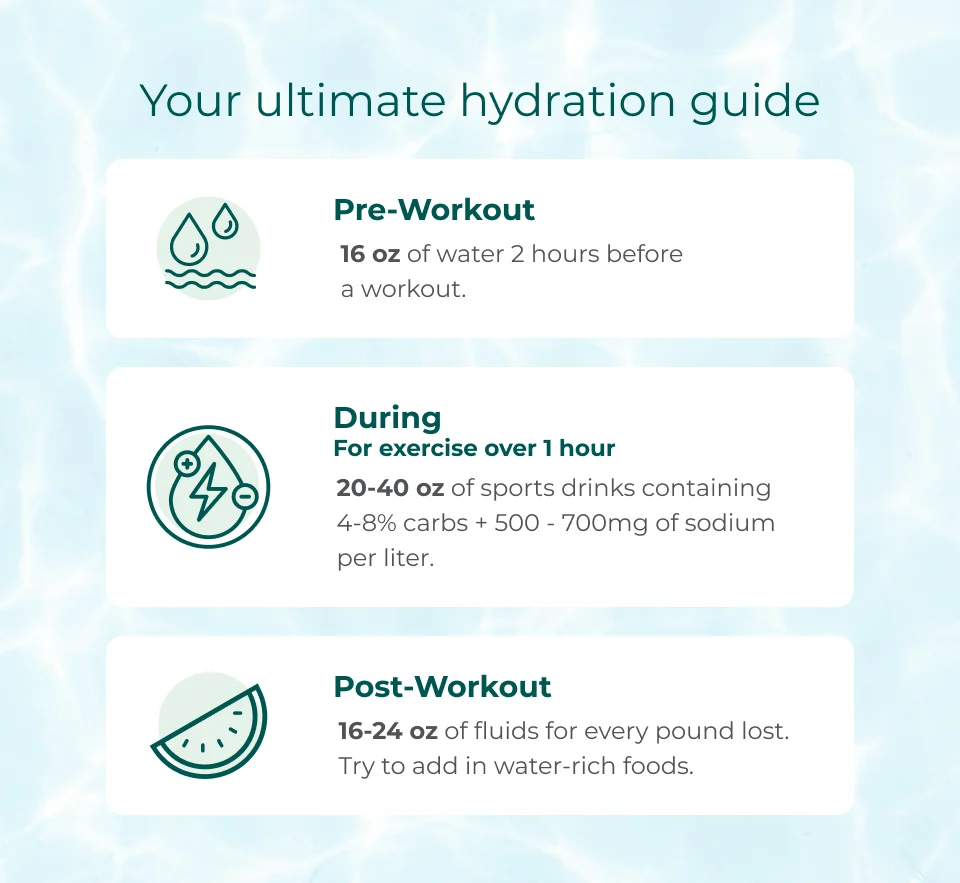 Your ultimate hydration guide

Pre-Workout

16 oz of water 2 hours before a workout.

During

For exercise over 1 hour

20-40 oz of sports drinks containing 4-8% carbs + 500 - 700mg of sodium per liter.

Post-Workout

16-24 oz of fluids for every pound lost. Try to add in water-rich foods.